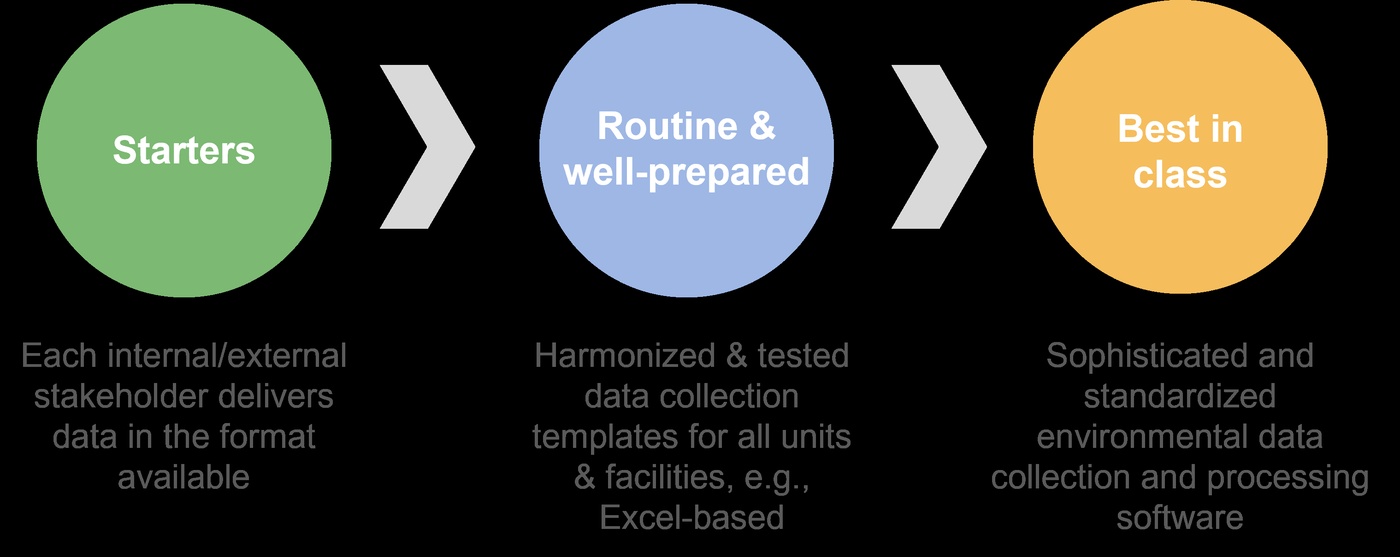 Starters

Routine & well-prepared

Best in class

Each internal/external stakeholder delivers data in the format available

Harmonized & tested data collection templates for all units & facilities, e.g., Excel-based

Sophisticated and standardized environmental data collection and processing software